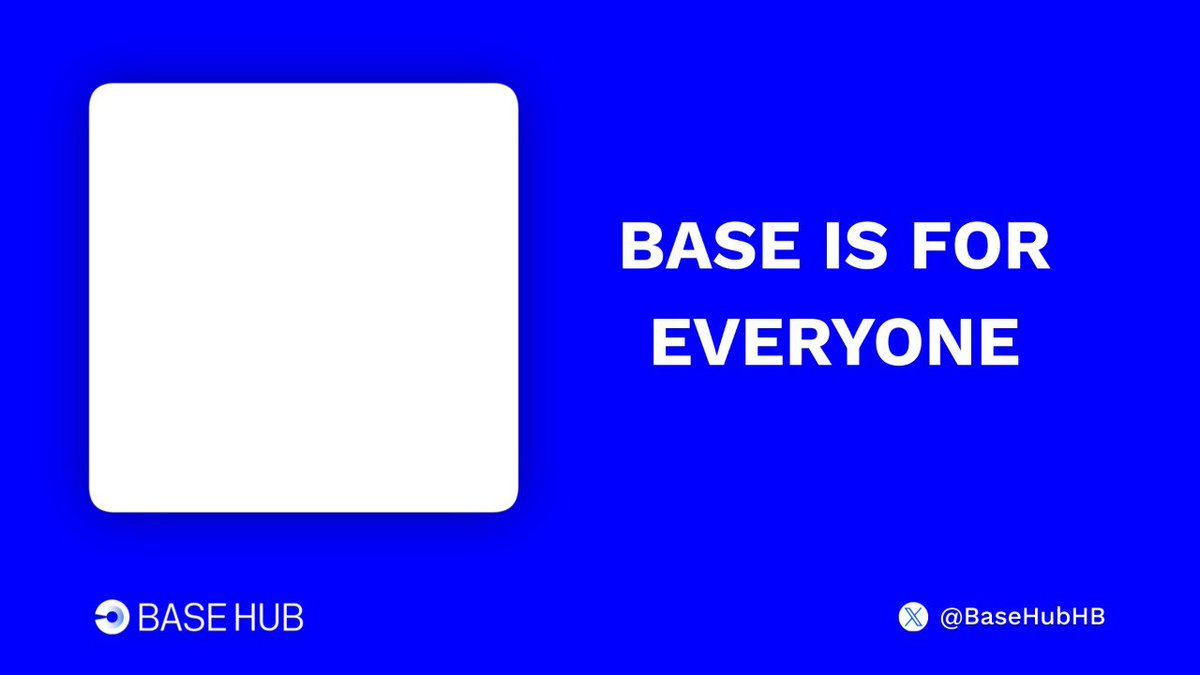 BASE IS FOR EVERYONE

BASE HUB

@BaseHubHB